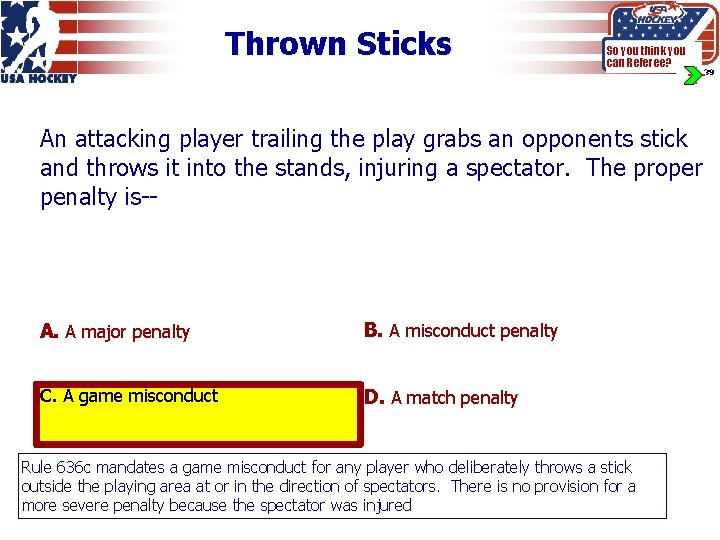 USA HOCKEY

Thrown Sticks

USA HOCKEY
So you think you can Referee?
39

An attacking player trailing the play grabs an opponents stick and throws it into the stands, injuring a spectator. The proper penalty is--

A. A major penalty

B. A misconduct penalty

C. A game misconduct

D. A match penalty

Rule 636c mandates a game misconduct for any player who deliberately throws a stick outside the playing area at or in the direction of spectators. There is no provision for a more severe penalty because the spectator was injured